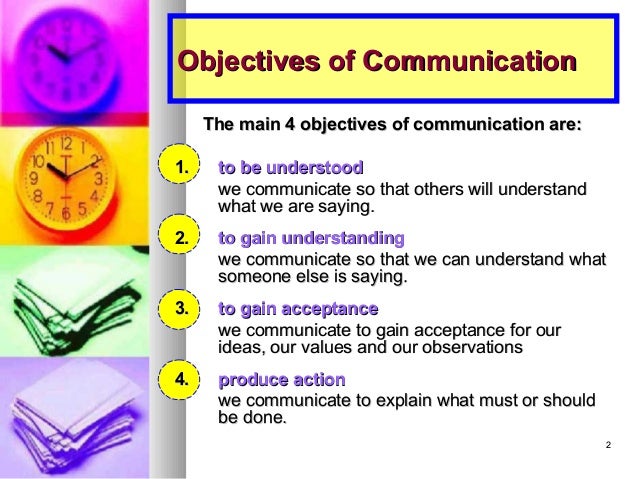 Objectives of Communication

The main 4 objectives of communication are:

1. to be understood
we communicate so that others will understand what we are saying.

2. to gain understanding
we communicate so that we can understand what someone else is saying.

3. to gain acceptance
we communicate to gain acceptance for our ideas, our values and our observations

4. produce action
we communicate to explain what must or should be done.

2